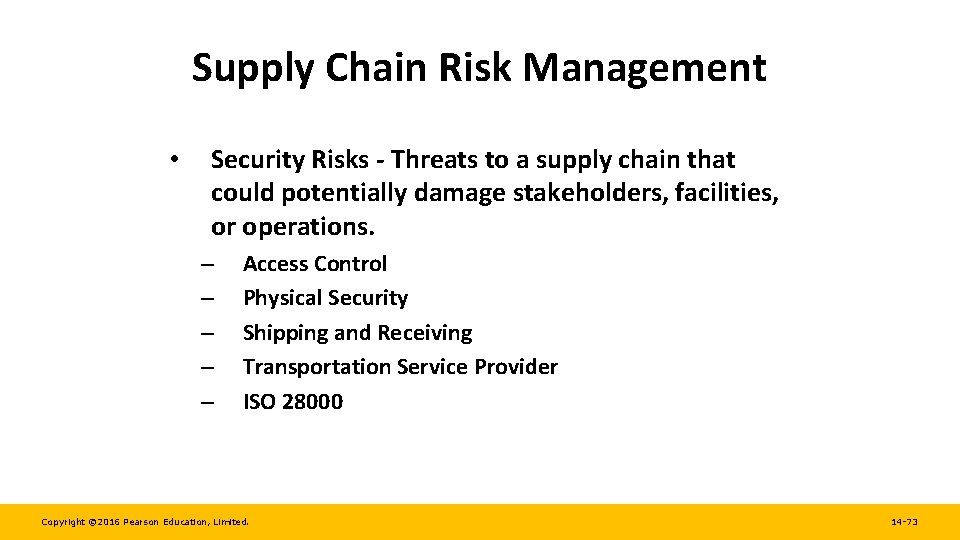 Supply Chain Risk Management

• Security Risks - Threats to a supply chain that could potentially damage stakeholders, facilities, or operations.

– Access Control
– Physical Security
– Shipping and Receiving
– Transportation Service Provider
– ISO 28000

Copyright ©2016 Pearson Education, Limited.

14-73